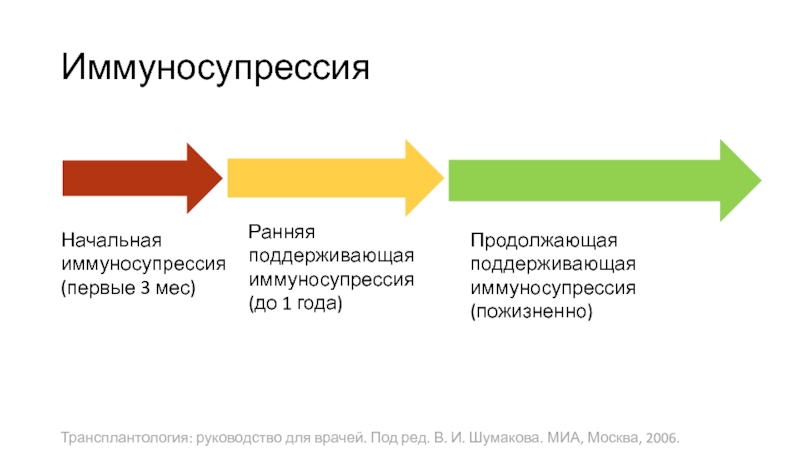 Иммуносупрессия

Начальная иммуносупрессия (первые 3 мес)

Ранняя поддерживающая иммуносупрессия (до 1 года)

Продолжающая поддерживающая иммуносупрессия (пожизненно)

Трансплантология: руководство для врачей. Под ред. В. И. Шумакова. МИА, Москва, 2006.